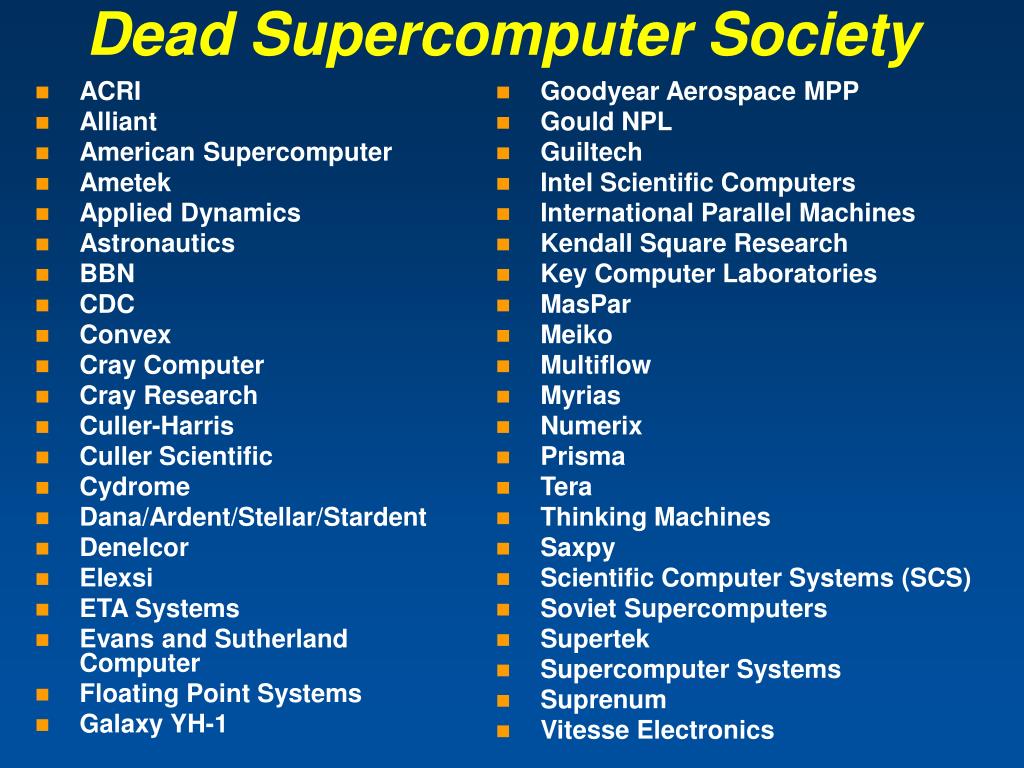 Dead Supercomputer Society

- ACRI
- Alliant
- American Supercomputer
- Ametek
- Applied Dynamics
- Astronautics
- BBN
- CDC
- Convex
- Cray Computer
- Cray Research
- Culler-Harris
- Culler Scientific
- Cydrome
- Dana/Ardent/Stellar/Stardent
- Denelcor
- Elexsi
- ETA Systems
- Evans and Sutherland Computer
- Floating Point Systems
- Galaxy YH-1

- Goodyear Aerospace MPP
- Gould NPL
- Guiltech
- Intel Scientific Computers
- International Parallel Machines
- Kendall Square Research
- Key Computer Laboratories
- MasPar
- Meiko
- Multiflow
- Myrias
- Numerix
- Prisma
- Tera
- Thinking Machines
- Saxpy
- Scientific Computer Systems (SCS)
- Soviet Supercomputers
- Supertek
- Supercomputer Systems
- Suprenum
- Vitesse Electronics